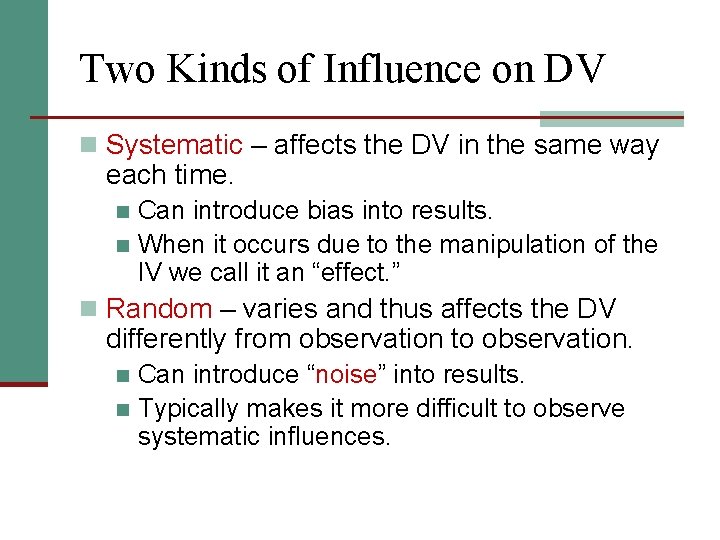 Two Kinds of Influence on DV

Systematic – affects the DV in the same way each time.

Can introduce bias into results.

When it occurs due to the manipulation of the IV we call it an “effect.”

Random – varies and thus affects the DV differently from observation to observation.

Can introduce “noise” into results.

Typically makes it more difficult to observe systematic influences.